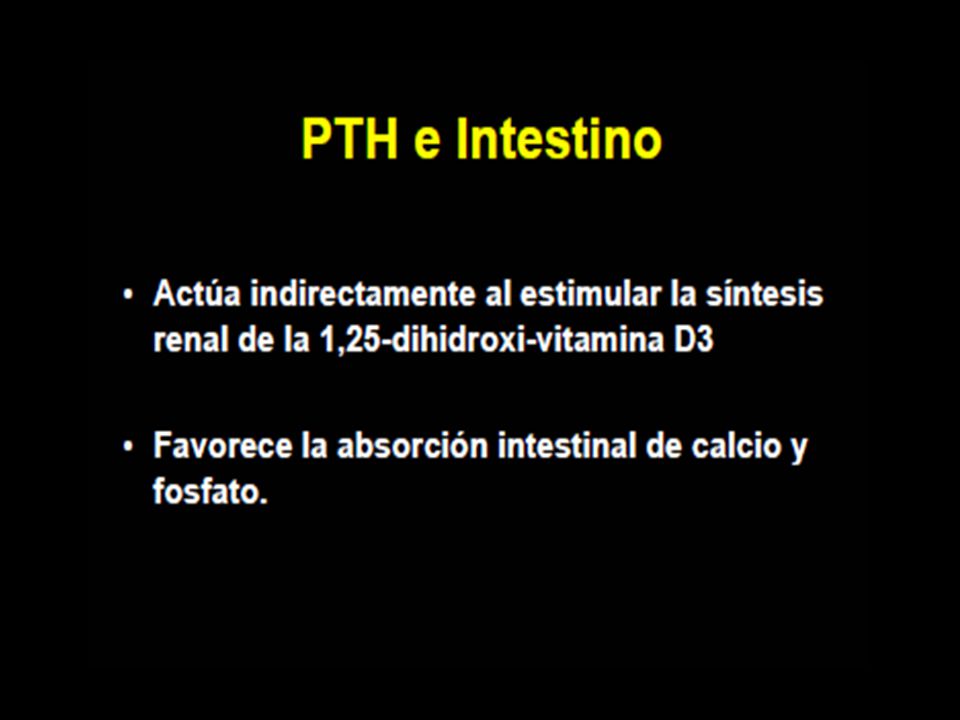 PTH e Intestino

• Actúa indirectamente al estimular la síntesis renal de la 1,25-dihidroxi-vitamina D3

• Favorece la absorción intestinal de calcio y fosfato.